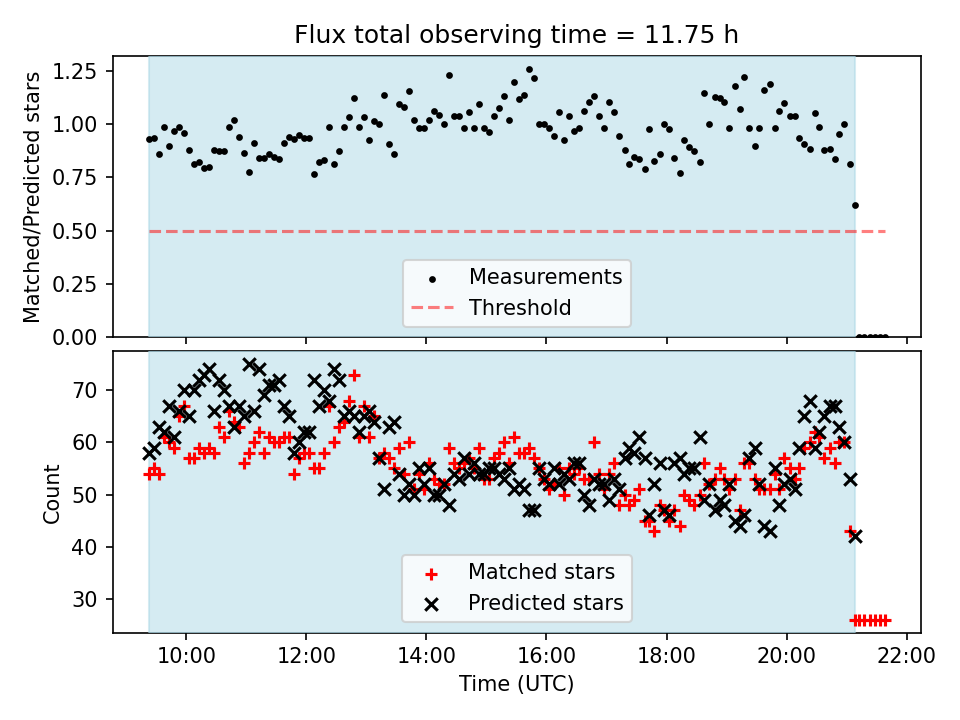 Flux total observing time = 11.75 h

Matched/Predicted stars

1.25
1.00
0.75
0.50
0.25
0.00

Measurements
Threshold

Count

70
60
50
40
30

Matched stars
Predicted stars

10:00
12:00
14:00
16:00
18:00
20:00
22:00

Time (UTC)